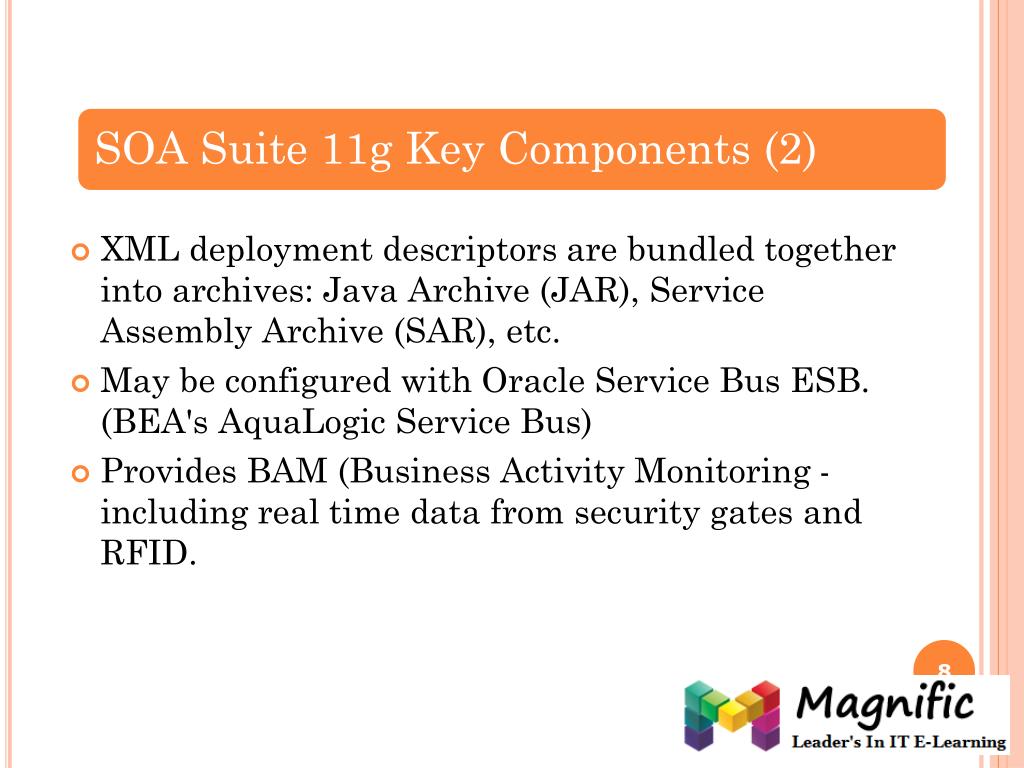 SOA Suite 11g Key Components (2)

XML deployment descriptors are bundled together into archives: Java Archive (JAR), Service Assembly Archive (SAR), etc.

May be configured with Oracle Service Bus ESB. (BEA's AquaLogic Service Bus)

Provides BAM (Business Activity Monitoring - including real time data from security gates and RFID.

8

Magnific

Leader's In IT E-Learning